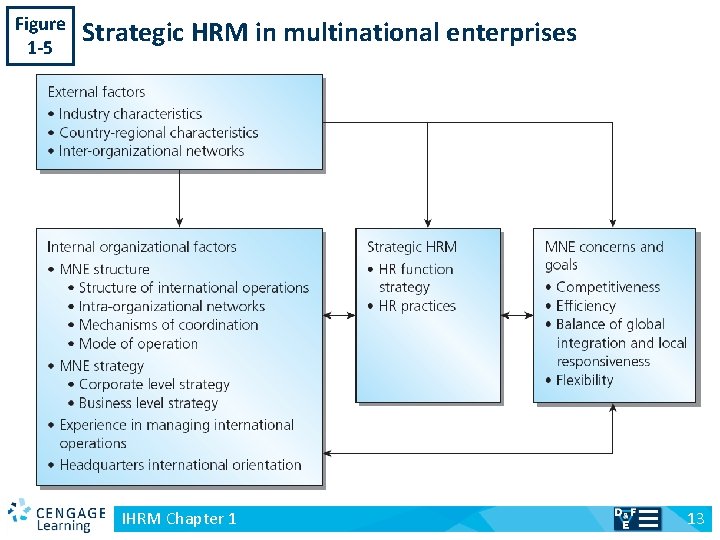 Figure 1-5

Strategic HRM in multinational enterprises

External factors
• Industry characteristics
• Country-regional characteristics
• Inter-organizational networks

Internal organizational factors
• MNE structure
 • Structure of international operations
 • Intra-organizational networks
 • Mechanisms of coordination
 • Mode of operation
• MNE strategy
 • Corporate level strategy
 • Business level strategy
• Experience in managing international operations
• Headquarters international orientation

Strategic HRM
• HR function strategy
• HR practices

MNE concerns and goals
• Competitiveness
• Efficiency
• Balance of global integration and local responsiveness
• Flexibility

CENGAGE Learning

IHRM Chapter 1

D&F E

13